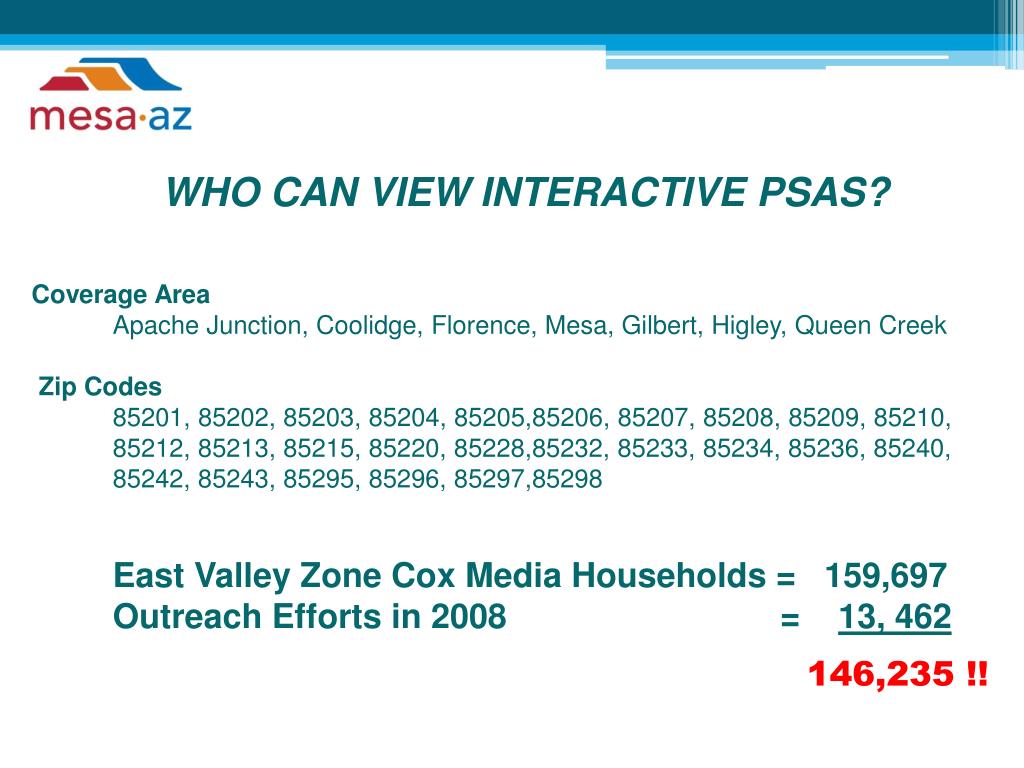 mesa·az

WHO CAN VIEW INTERACTIVE PSAS?

Coverage Area
Apache Junction, Coolidge, Florence, Mesa, Gilbert, Higley, Queen Creek

Zip Codes
85201, 85202, 85203, 85204, 85205,85206, 85207, 85208, 85209, 85210, 85212, 85213, 85215, 85220, 85228,85232, 85233, 85234, 85236, 85240, 85242, 85243, 85295, 85296, 85297,85298

East Valley Zone Cox Media Households = 159,697
Outreach Efforts in 2008 = 13, 462

146,235 !!